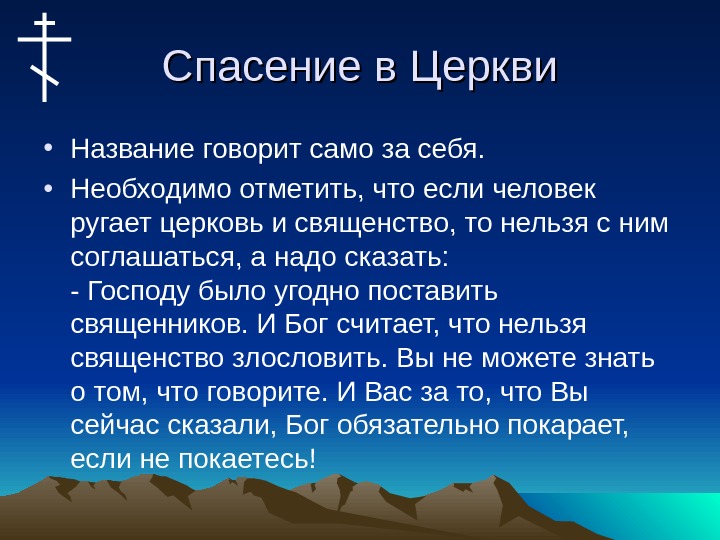 Спасение в Церкви

• Название говорит само за себя.

• Необходимо отметить, что если человек ругает церковь и священство, то нельзя с ним соглашаться, а надо сказать:
- Господу было угодно поставить священников. И Бог считает, что нельзя священство злословить. Вы не можете знать о том, что говорите. И Вас за то, что Вы сейчас сказали, Бог обязательно покарает, если не покаетесь!